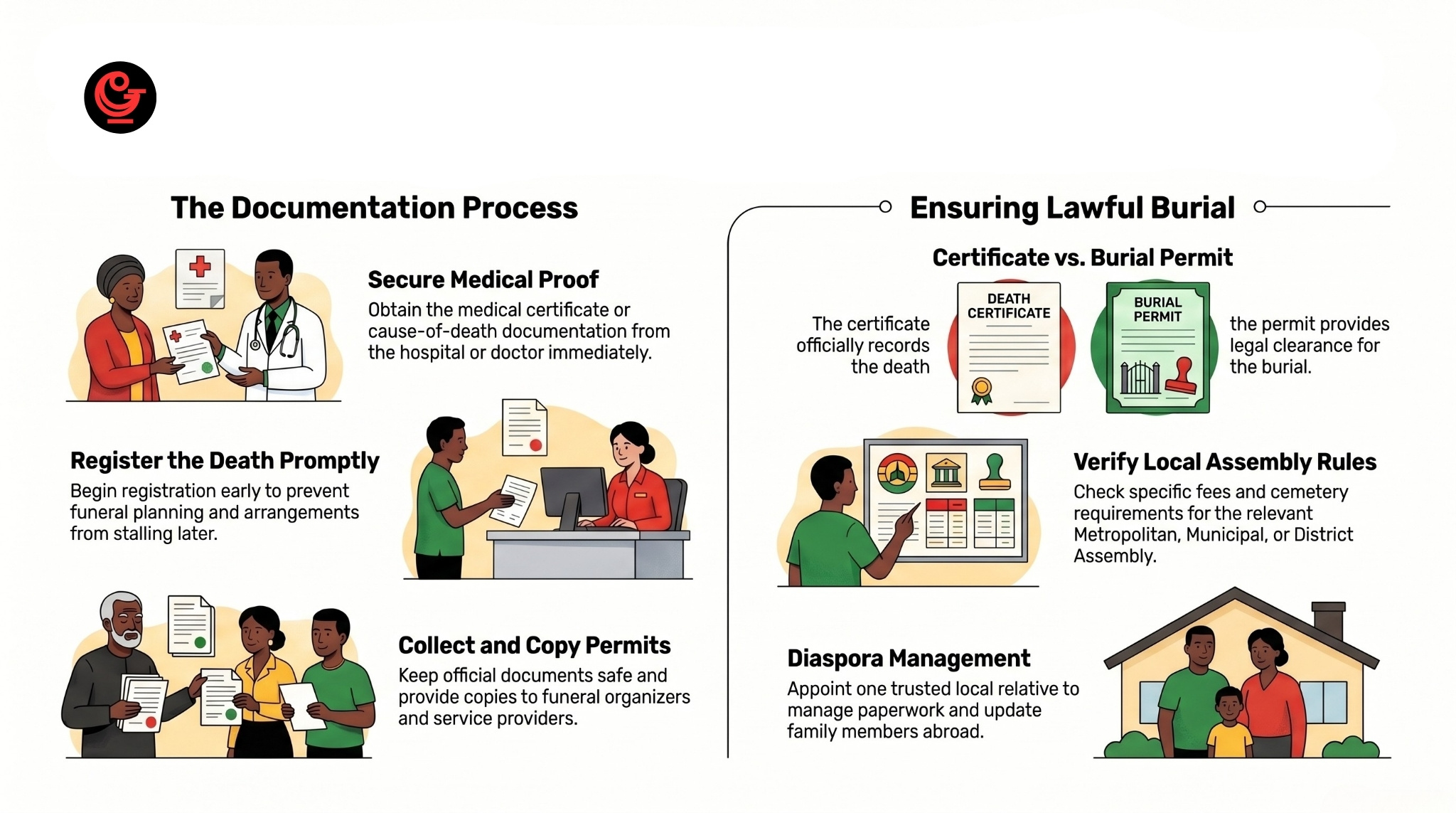 The Documentation Process

Secure Medical Proof
Obtain the medical certificate or cause-of-death documentation from the hospital or doctor immediately.

Register the Death Promptly
Begin registration early to prevent funeral planning and arrangements from stalling later.

Collect and Copy Permits
Keep official documents safe and provide copies to funeral organizers and service providers.

Ensuring Lawful Burial

Certificate vs. Burial Permit

The certificate officially records the death

DEATH CERTIFICATE

BURIAL PERMIT

the permit provides legal clearance for the burial.

Verify Local Assembly Rules
Check specific fees and cemetery requirements for the relevant Metropolitan, Municipal, or District Assembly.

Diaspora Management
Appoint one trusted local relative to manage paperwork and update family members abroad.